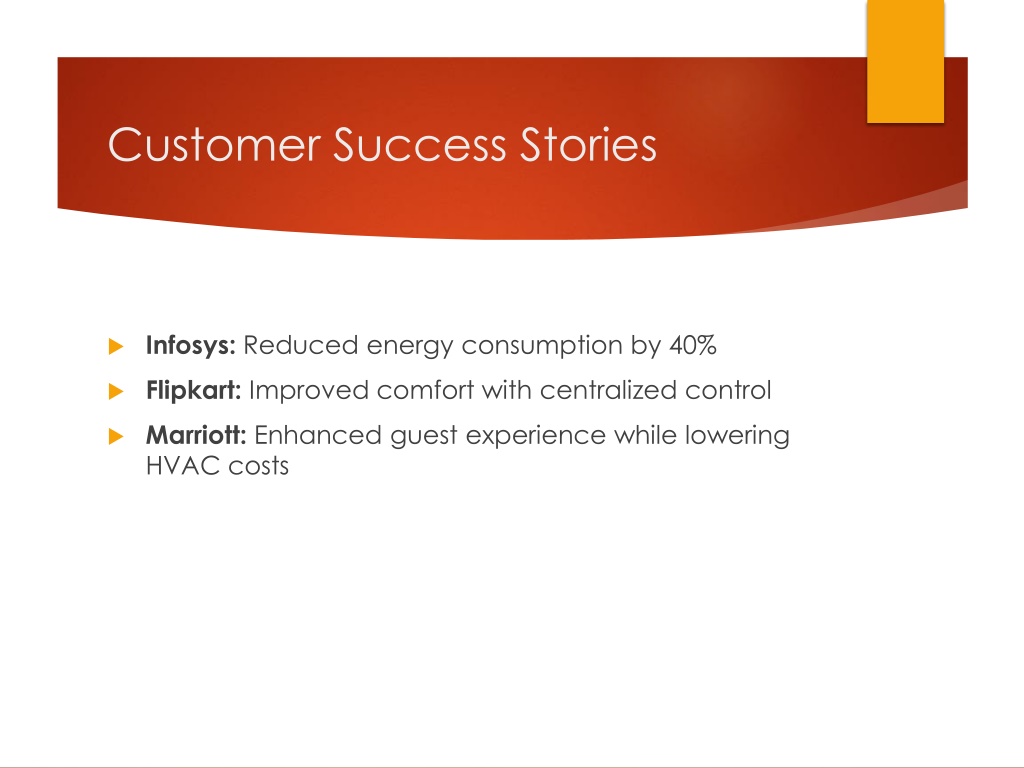 Customer Success Stories

Infosys: Reduced energy consumption by 40%

Flipkart: Improved comfort with centralized control

Marriott: Enhanced guest experience while lowering HVAC costs